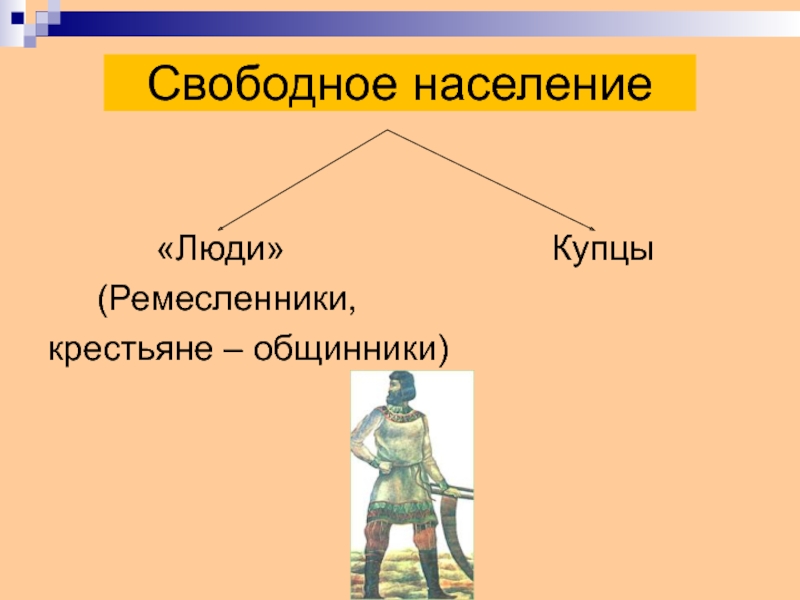 Свободное население

«Люди»
(Ремесленники, крестьяне – общинники)

Купцы